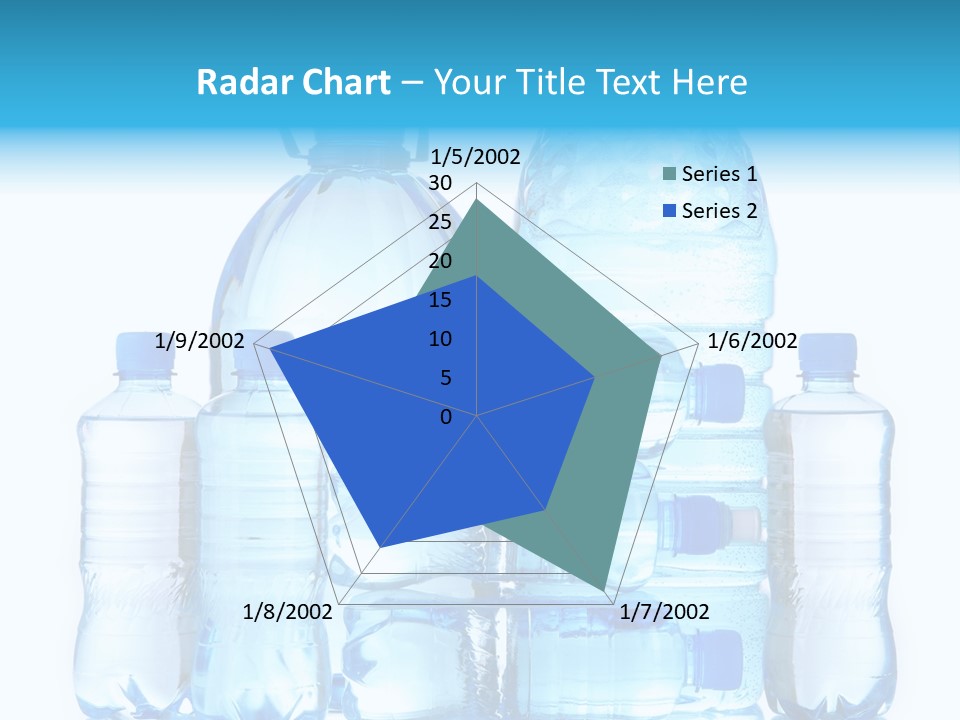 Radar Chart – Your Title Text Here

1/5/2002
30
25
20
15
10
5
0
1/6/2002
1/7/2002
1/8/2002
1/9/2002

Series 1
Series 2